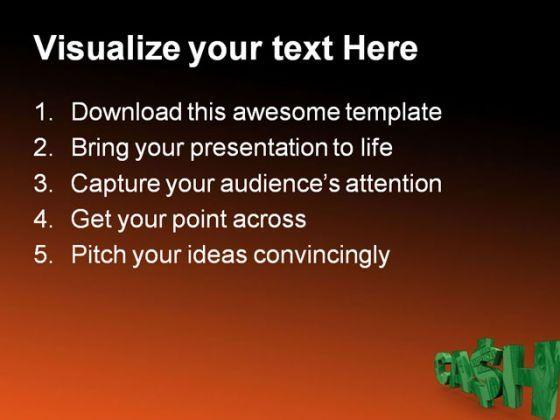 Visualize your text Here

1. Download this awesome template
2. Bring your presentation to life
3. Capture your audience's attention
4. Get your point across
5. Pitch your ideas convincingly

CA$H